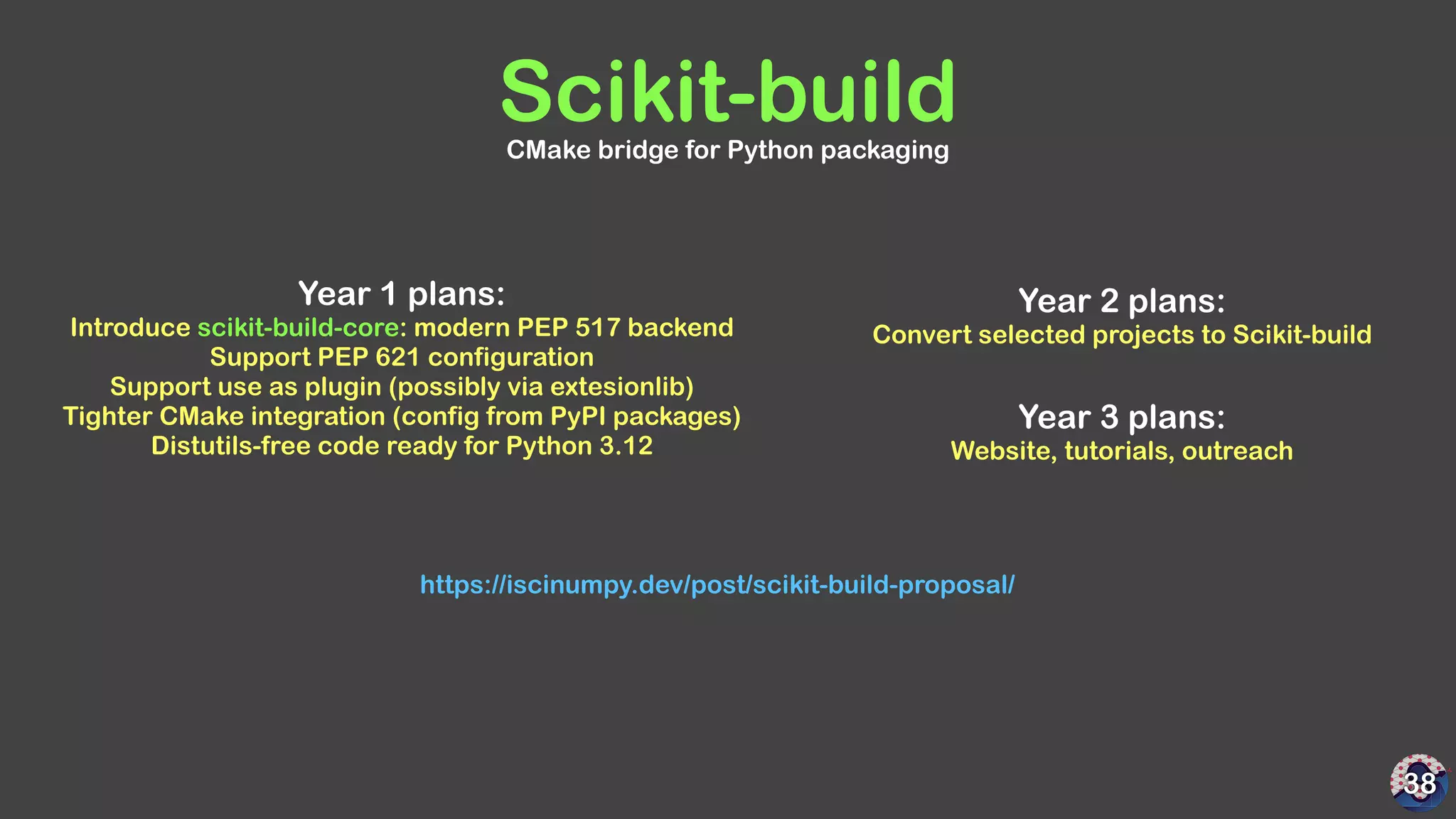 Scikit-build
CMake bridge for Python packaging

Year 1 plans:
Introduce scikit-build-core: modern PEP 517 backend
Support PEP 621 configuration
Support use as plugin (possibly via extesionlib)
Tighter CMake integration (config from PyPI packages)
Distutils-free code ready for Python 3.12

Year 2 plans:
Convert selected projects to Scikit-build

Year 3 plans:
Website, tutorials, outreach

https://iscinumpy.dev/post/scikit-build-proposal/

38